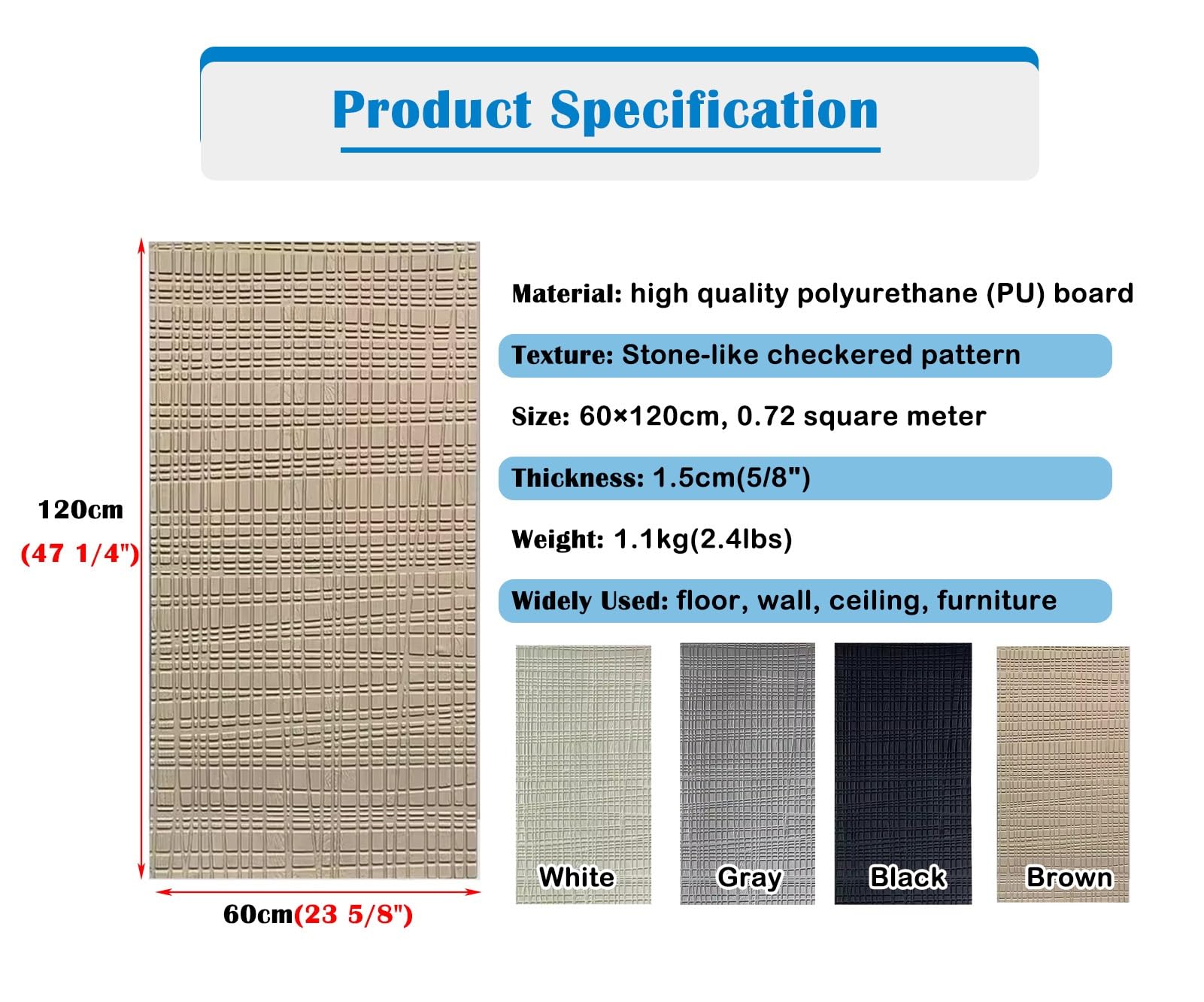 Product Specification

120cm
(47 1/4")

60cm(23 5/8")

Material: high quality polyurethane (PU) board

Texture: Stone-like checkered pattern

Size: 60×120cm, 0.72 square meter

Thickness: 1.5cm(5/8")

Weight: 1.1kg(2.4lbs)

Widely Used: floor, wall, ceiling, furniture

White

Gray

Black

Brown